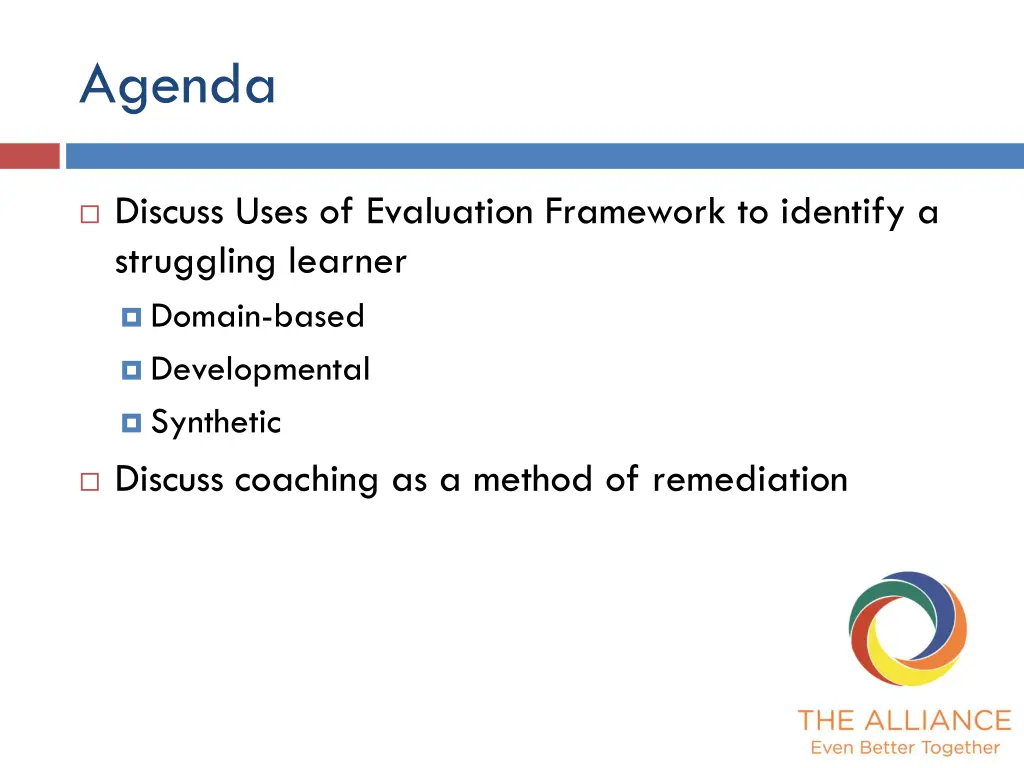 Agenda

Discuss Uses of Evaluation Framework to identify a struggling learner

Domain-based

Developmental

Synthetic

Discuss coaching as a method of remediation

THE ALLIANCE
Even Better Together